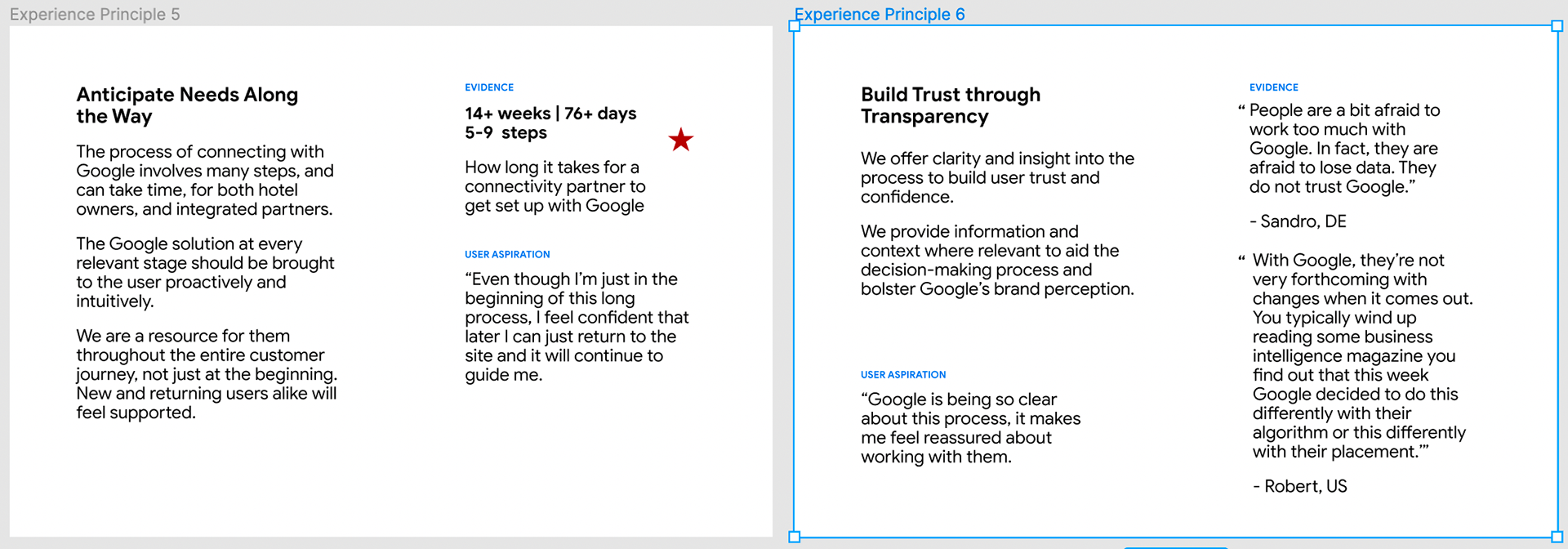 Experience Principle 5

Anticipate Needs Along the Way

The process of connecting with Google involves many steps, and can take time, for both hotel owners, and integrated partners.

The Google solution at every relevant stage should be brought to the user proactively and intuitively.

We are a resource for them throughout the entire customer journey, not just at the beginning. New and returning users alike will feel supported.

EVIDENCE

14+ weeks | 76+ days
5-9 steps

How long it takes for a connectivity partner to get set up with Google

USER ASPIRATION

“Even though I’m just in the beginning of this long process, I feel confident that later I can just return to the site and it will continue to guide me.

Experience Principle 6

Build Trust through Transparency

We offer clarity and insight into the process to build user trust and confidence.

We provide information and context where relevant to aid the decision-making process and bolster Google’s brand perception.

USER ASPIRATION

“Google is being so clear about this process, it makes me feel reassured about working with them.

EVIDENCE

“ People are a bit afraid to work too much with Google. In fact, they are afraid to lose data. They do not trust Google.”

- Sandro, DE

“ With Google, they’re not very forthcoming with changes when it comes out. You typically wind up reading some business intelligence magazine you find out that this week Google decided to do this differently with their algorithm or this differently with their placement.’”

- Robert, US